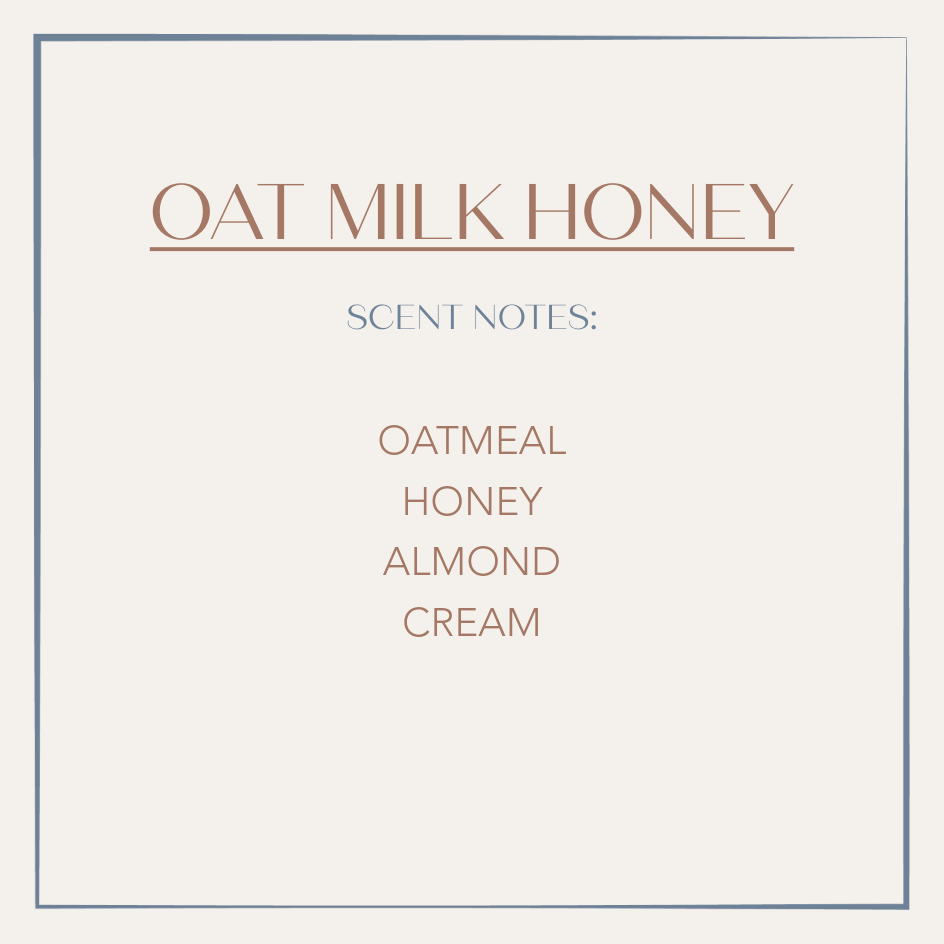 OAT MILK HONEY

SCENT NOTES:

OATMEAL
HONEY
ALMOND
CREAM